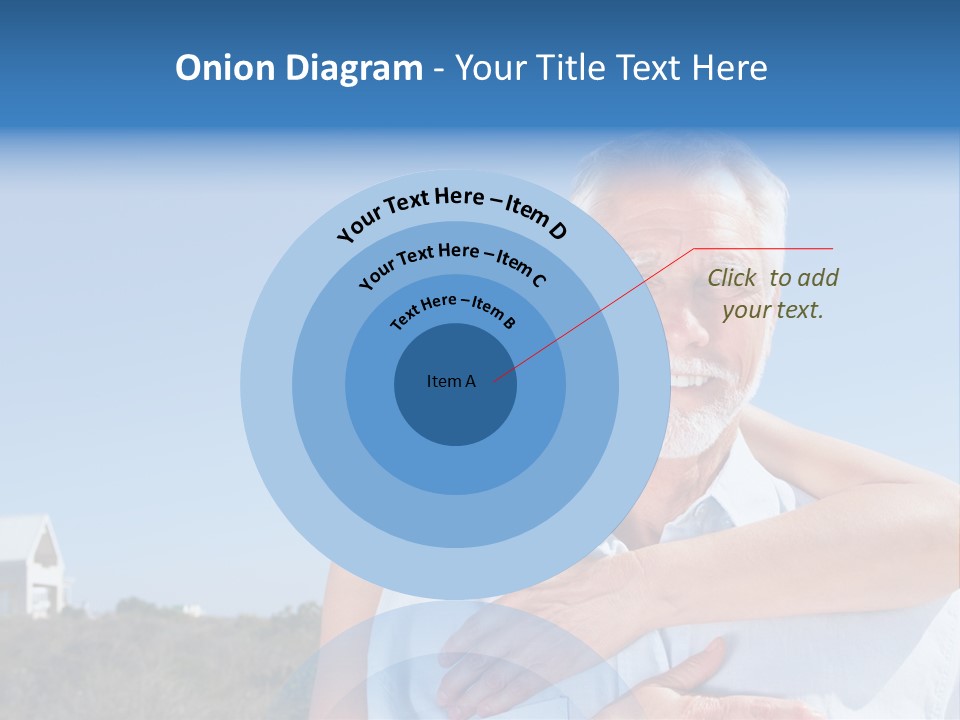 Onion Diagram - Your Title Text Here

Your Text Here – Item D

Your Text Here – Item C

Text Here – Item B

Item A

Click to add your text.